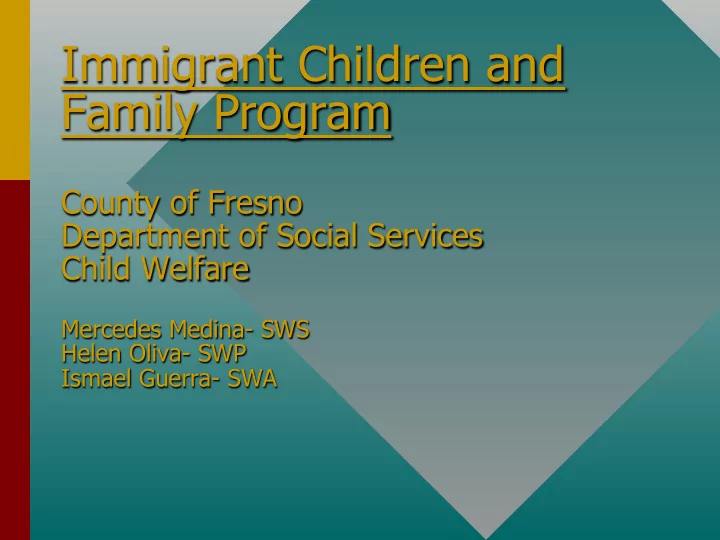 Immigrant Children and Family Program

County of Fresno
Department of Social Services
Child Welfare

Mercedes Medina- SWS
Helen Oliva- SWP
Ismael Guerra- SWA